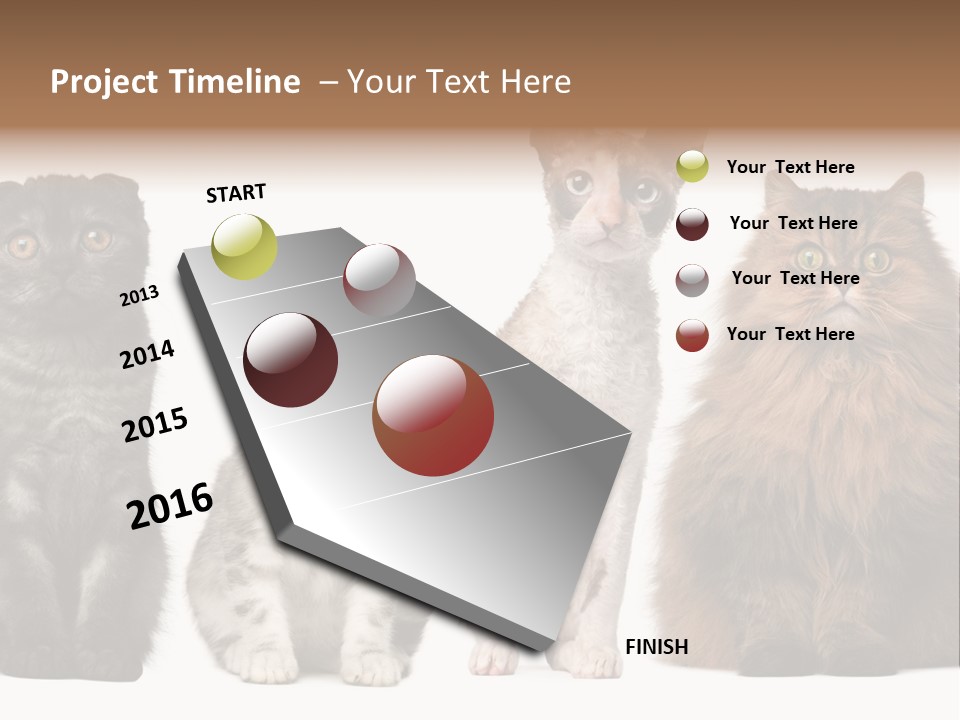 Project Timeline – Your Text Here

START

2013

2014

2015

2016

FINISH

Your Text Here

Your Text Here

Your Text Here

Your Text Here